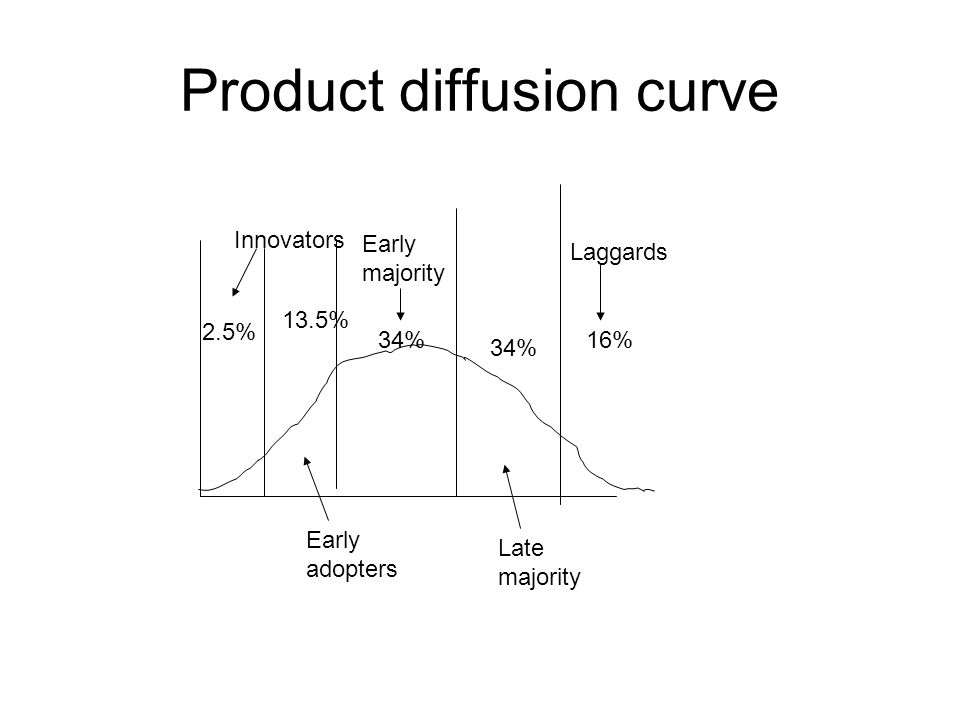 Product diffusion curve

Innovators

Early majority

Laggards

2.5%

13.5%

34%

34%

16%

Early adopters

Late majority